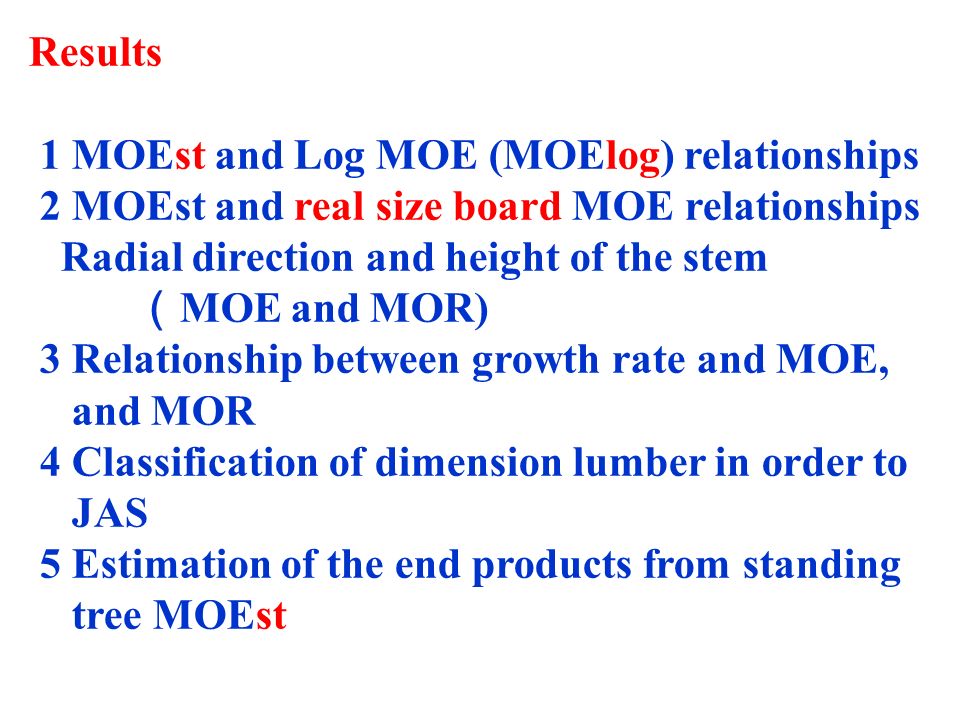 Results

1 MOEst and Log MOE (MOElog) relationships
2 MOEst and real size board MOE relationships
Radial direction and height of the stem
（ MOE and MOR)
3 Relationship between growth rate and MOE, and MOR
4 Classification of dimension lumber in order to JAS
5 Estimation of the end products from standing tree MOEst